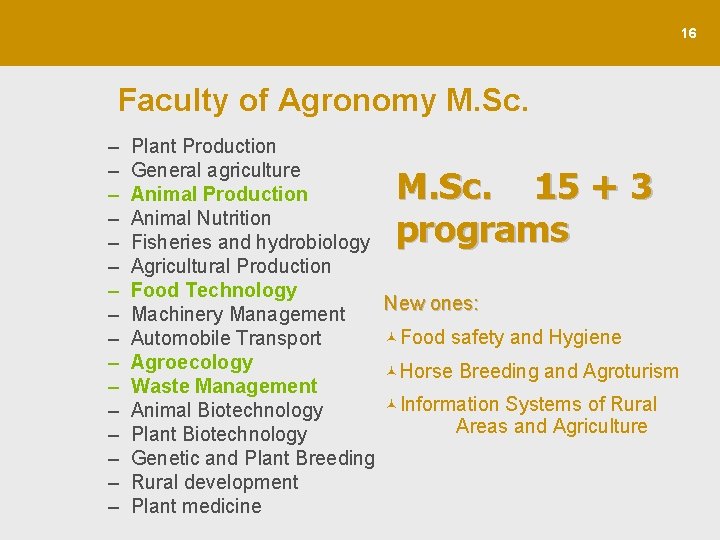 16

Faculty of Agronomy M.Sc.

– Plant Production
– General agriculture
– Animal Production
– Animal Nutrition
– Fisheries and hydrobiology
– Agricultural Production
– Food Technology
– Machinery Management
– Automobile Transport
– Agroecology
– Waste Management
– Animal Biotechnology
– Plant Biotechnology
– Genetic and Plant Breeding
– Rural development
– Plant medicine

M.Sc. 15 + 3 programs

New ones:

Food safety and Hygiene

Horse Breeding and Agroturism

Information Systems of Rural Areas and Agriculture